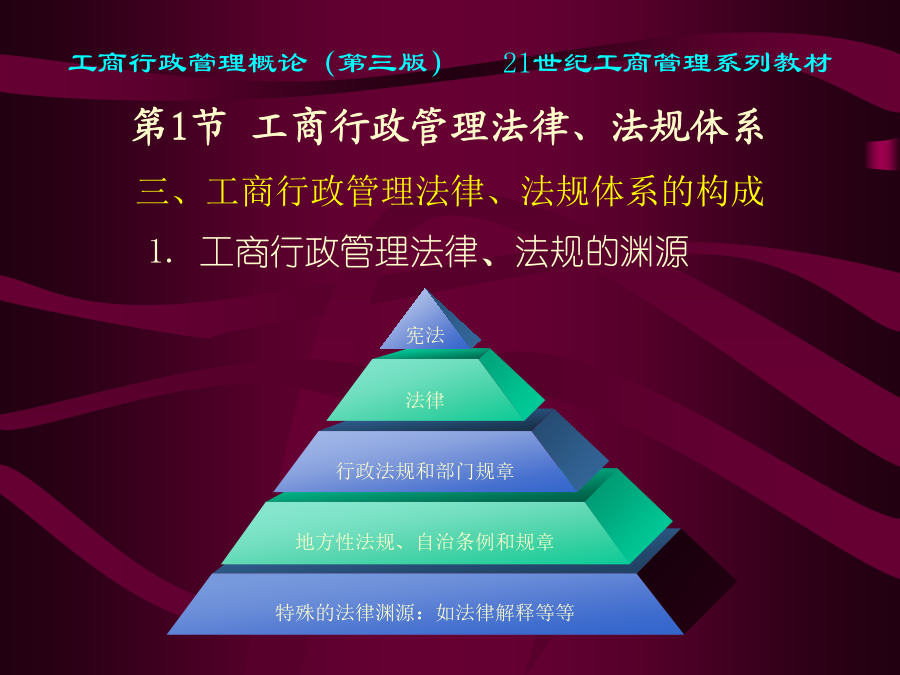 工商行政管理概论（第三版）　21世纪工商管理系列教材

第1节 工商行政管理法律、法规体系

三、工商行政管理法律、法规体系的构成

1. 工商行政管理法律、法规的渊源

宪法

法律

行政法规和部门规章

地方性法规、自治条例和规章

特殊的法律渊源：如法律解释等等